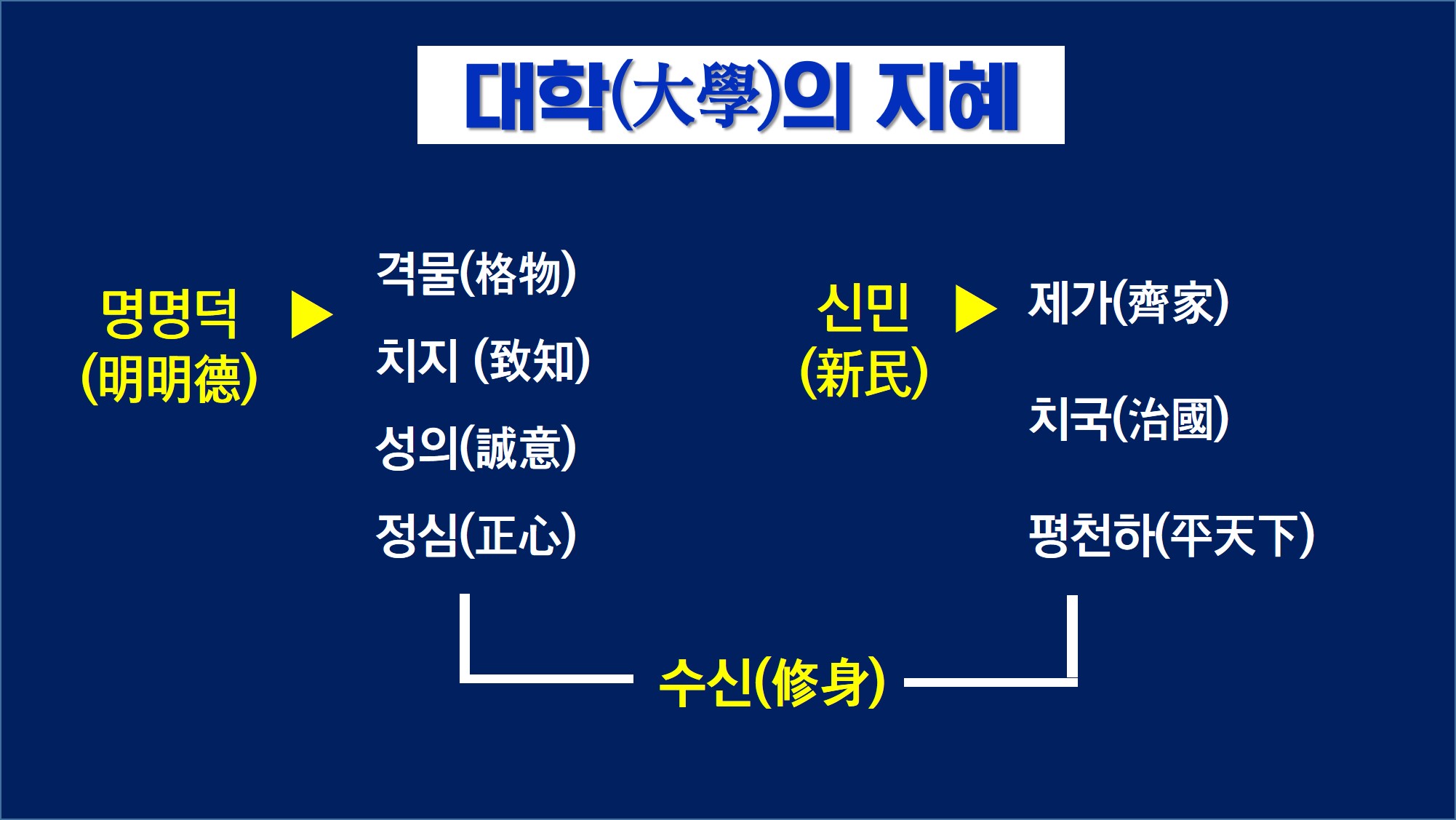 대학(大學)의 지혜

명명덕
(明明德)

격물(格物)
치지 (致知)
성의(誠意)
정심(正心)

신민
(新民)

제가(齊家)
치국(治國)
평천하(平天下)

수신(修身)